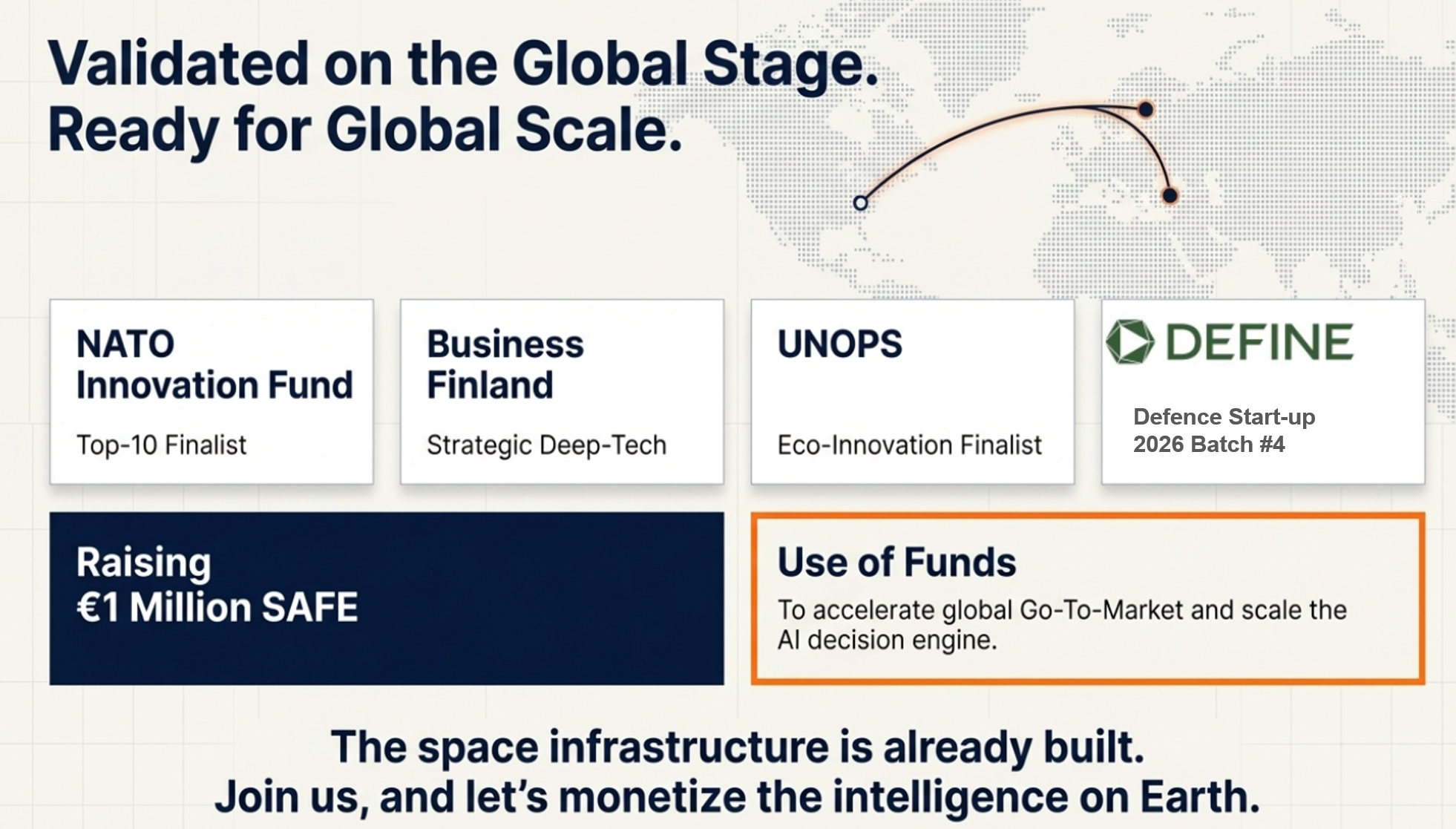 Validated on the Global Stage.
Ready for Global Scale.

NATO
Innovation Fund

Top-10 Finalist

Business
Finland

Strategic Deep-Tech

UNOPS

Eco-Innovation Finalist

DEFINE

Defence Start-up
2026 Batch #4

Raising
€1 Million SAFE

Use of Funds

To accelerate global Go-To-Market and scale the AI decision engine.

The space infrastructure is already built.
Join us, and let's monetize the intelligence on Earth.